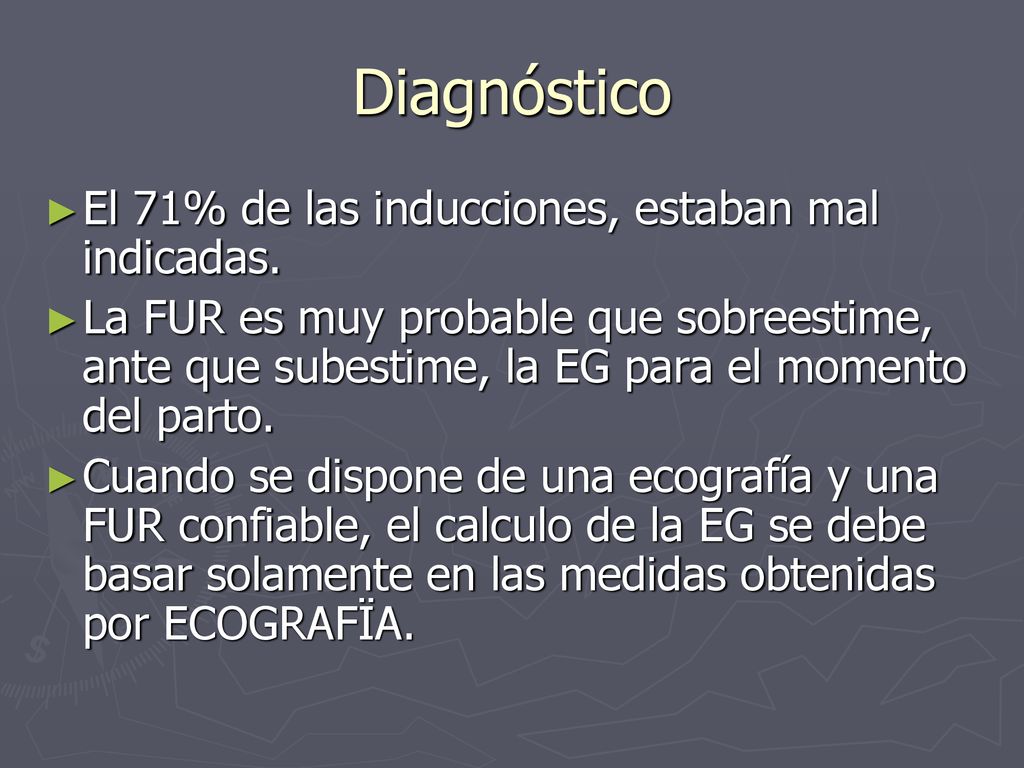 Diagnóstico

►El 71% de las inducciones, estaban mal indicadas.

►La FUR es muy probable que sobreestime, ante que subestime, la EG para el momento del parto.

►Cuando se dispone de una ecografía y una FUR confiable, el calculo de la EG se debe basar solamente en las medidas obtenidas por ECOGRAFÏA.